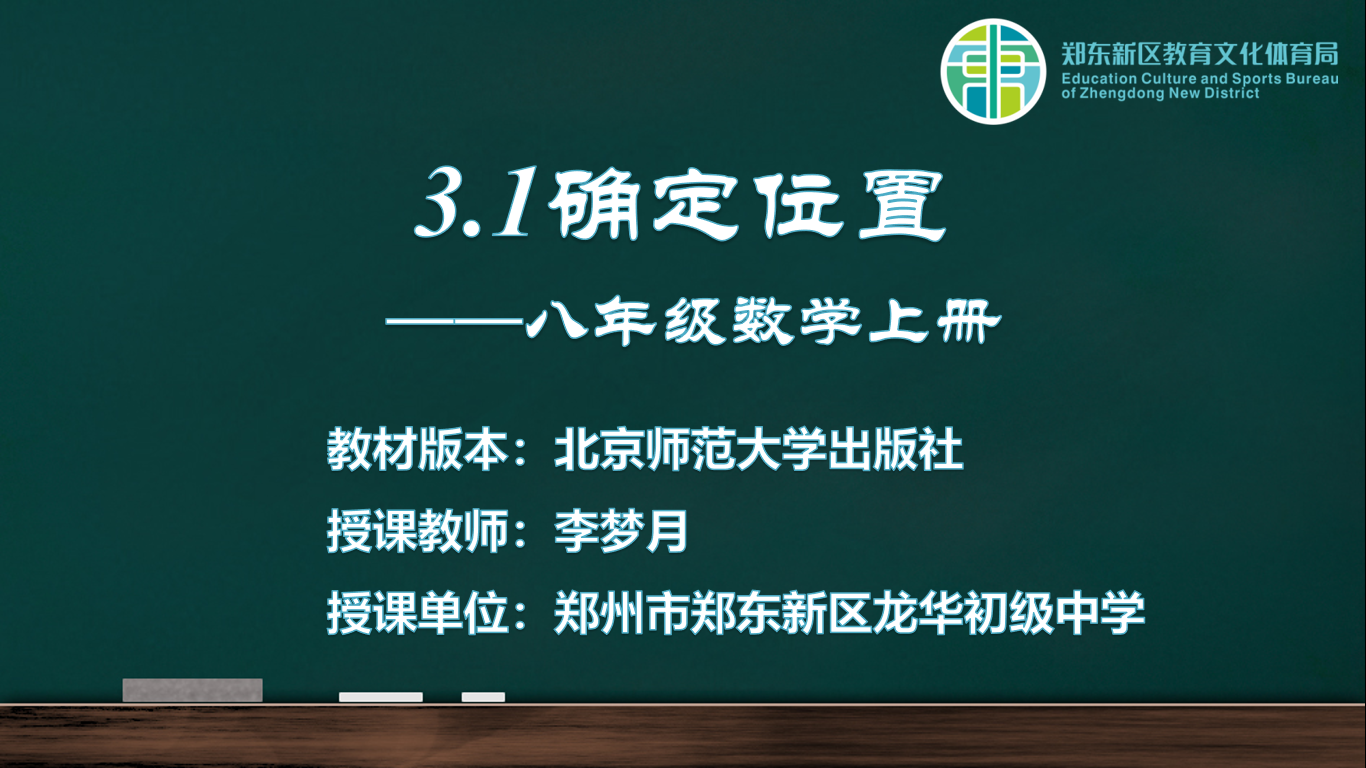 郑东新区教育文化体育局
Education Culture and Sports Bureau of Zhengdong New District

3.1确定位置

——八年级数学上册

教材版本：北京师范大学出版社

授课教师：李梦月

授课单位：郑州市郑东新区龙华初级中学